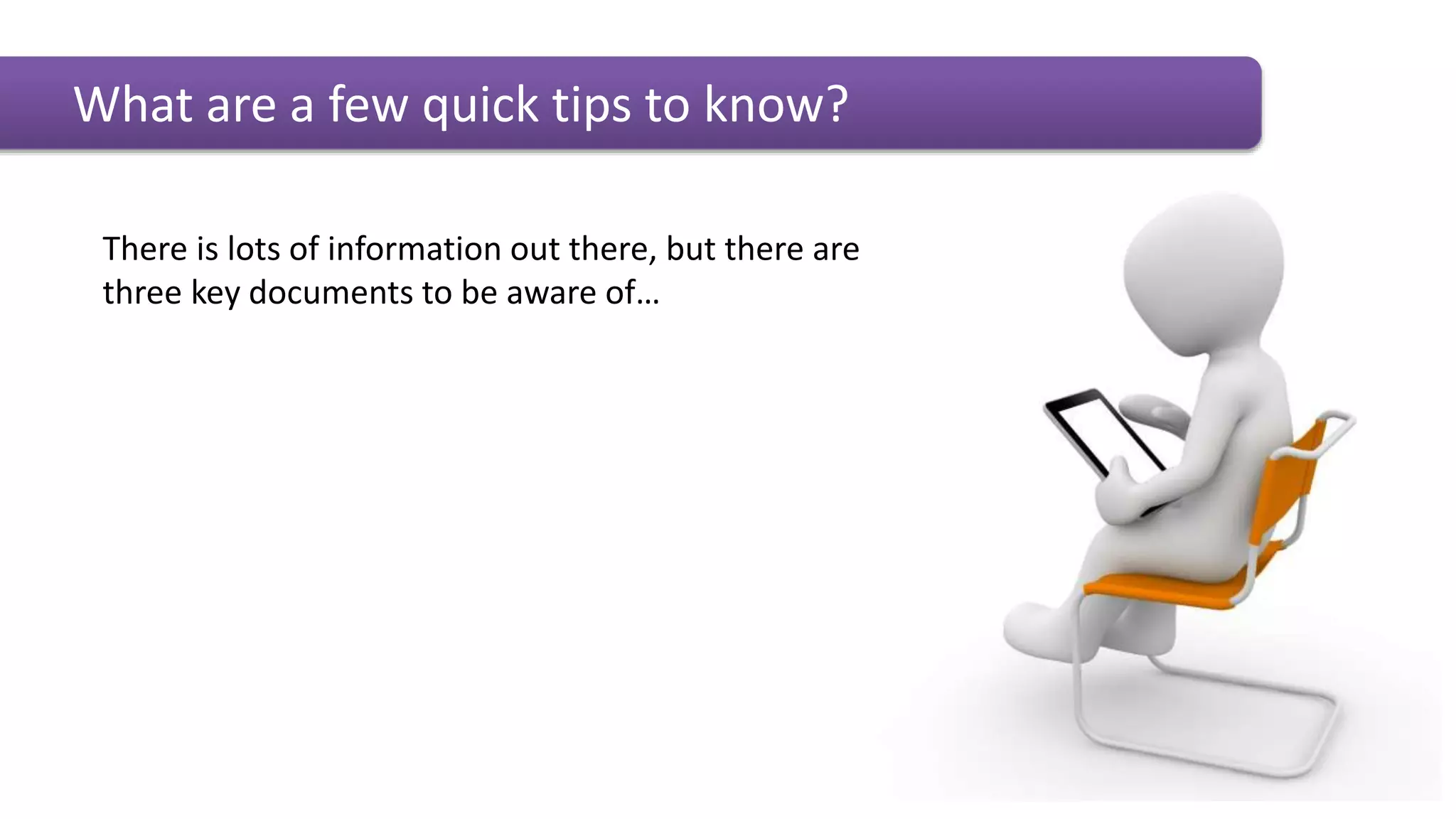 What are a few quick tips to know?

There is lots of information out there, but there are three key documents to be aware of…